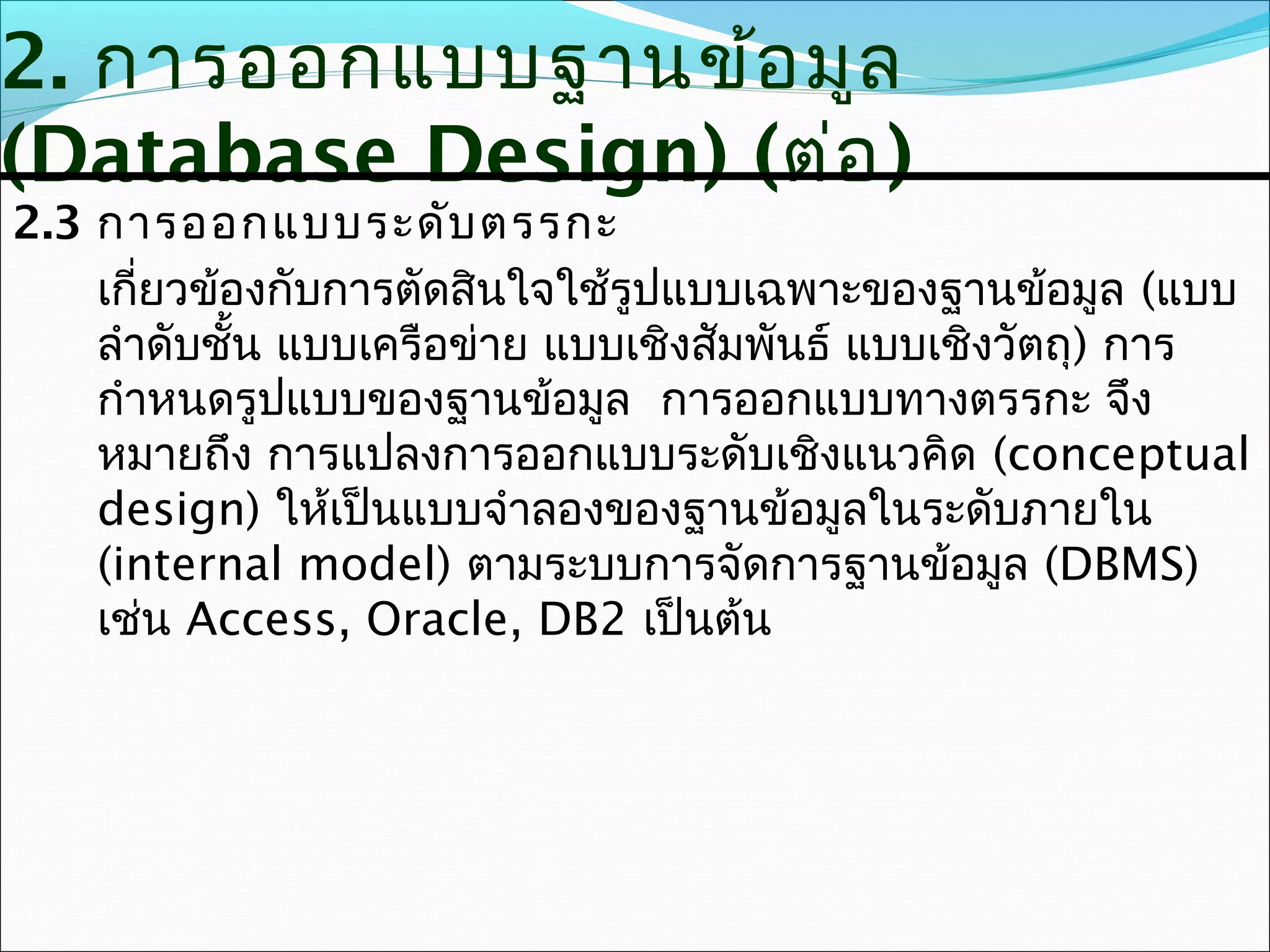 2. การออกแบบฐานข้อมูล (Database Design) (ต่อ)

2.3 การออกแบบระดับตรรกะ

เกี่ยวข้องกับการตัดสินใจใช้รูปแบบเฉพาะของฐานข้อมูล (แบบลำดับชั้น แบบเครือข่าย แบบเชิงสัมพันธ์ แบบเชิงวัตถุ) การกำหนดรูปแบบของฐานข้อมูล การออกแบบทางตรรกะ จึงหมายถึง การแปลงการออกแบบระดับเชิงแนวคิด (conceptual design) ให้เป็นแบบจำลองของฐานข้อมูลในระดับภายใน (internal model) ตามระบบการจัดการฐานข้อมูล (DBMS) เช่น Access, Oracle, DB2 เป็นต้น